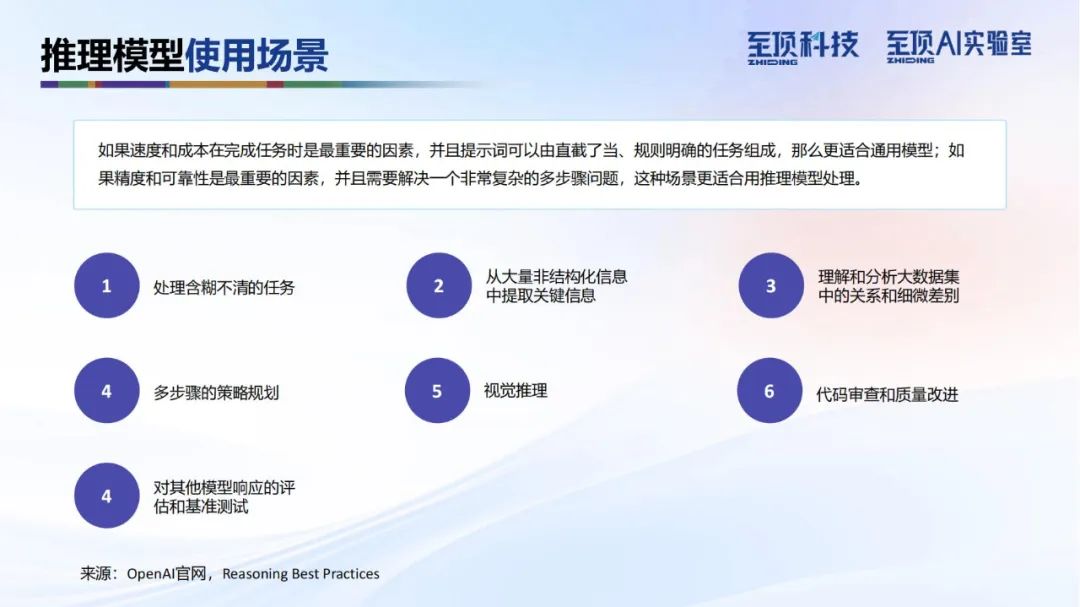 推理模型使用场景

至顶科技 ZHIDING 至顶AI实验室 ZHIDING

如果速度和成本在完成任务时是最重要的因素，并且提示词可以由直截了当、规则明确的任务组成，那么更适合通用模型；如果精度和可靠性是最重要的因素，并且需要解决一个非常复杂的多步骤问题，这种场景更适合用推理模型处理。

1 处理含糊不清的任务

2 从大量非结构化信息中提取关键信息

3 理解和分析大数据集中的关系和细微差别

4 多步骤的策略规划

5 视觉推理

6 代码审查和质量改进

4 对其他模型响应的评估和基准测试

来源：OpenAI官网，Reasoning Best Practices